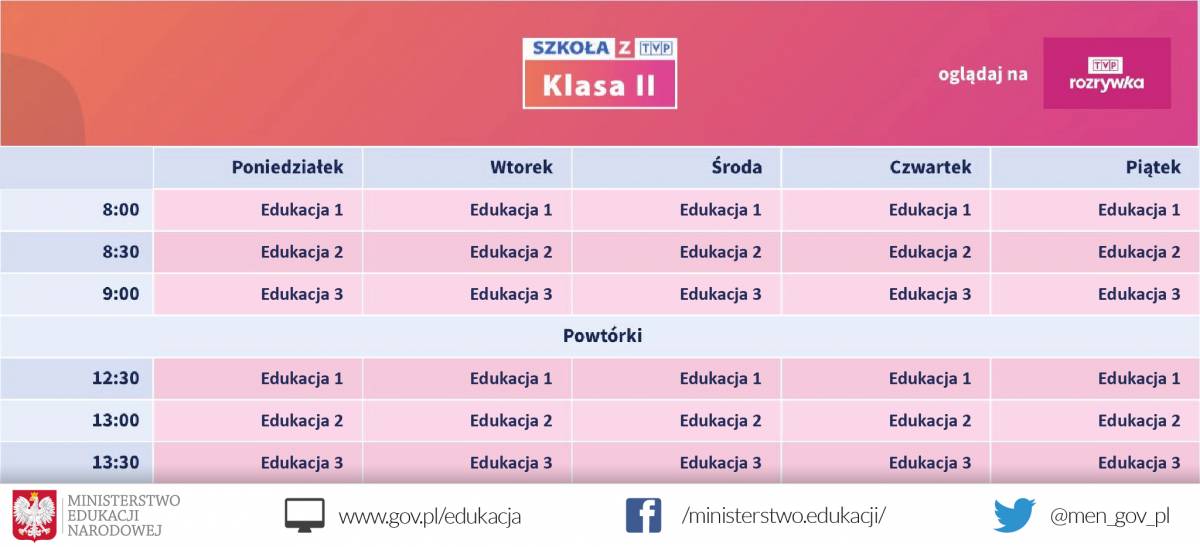 SZKOŁA Z TVP
Klasa II

oglądaj na TVP rozrywka

| | Poniedziałek | Wtorek | Środa | Czwartek | Piątek |
|---|---|---|---|---|---|
| 8:00 | Edukacja 1 | Edukacja 1 | Edukacja 1 | Edukacja 1 | Edukacja 1 |
| 8:30 | Edukacja 2 | Edukacja 2 | Edukacja 2 | Edukacja 2 | Edukacja 2 |
| 9:00 | Edukacja 3 | Edukacja 3 | Edukacja 3 | Edukacja 3 | Edukacja 3 |
| Powtórki | | | | | |
| 12:30 | Edukacja 1 | Edukacja 1 | Edukacja 1 | Edukacja 1 | Edukacja 1 |
| 13:00 | Edukacja 2 | Edukacja 2 | Edukacja 2 | Edukacja 2 | Edukacja 2 |
| 13:30 | Edukacja 3 | Edukacja 3 | Edukacja 3 | Edukacja 3 | Edukacja 3 |

MINISTERSTWO EDUKACJI NARODOWEJ
www.gov.pl/edukacja
/ministerstwo.edukacji/
@men_gov_pl